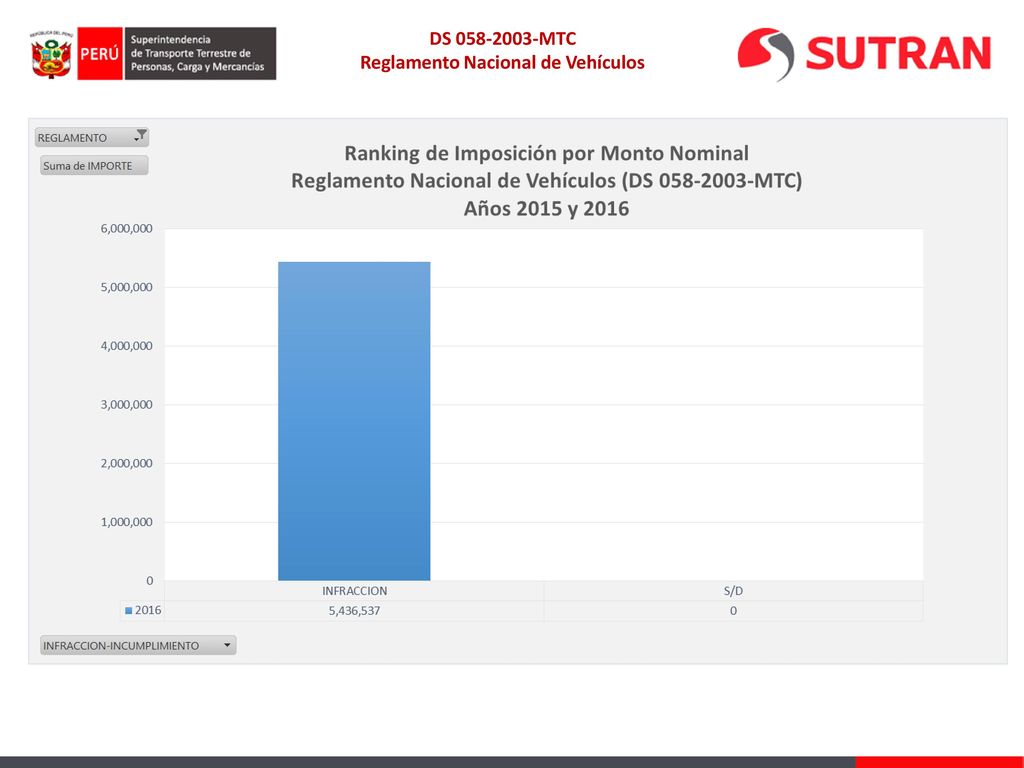 REPÚBLICA DEL PERÚ PERÚ Superintendencia de Transporte Terrestre de Personas, Carga y Mercancías

DS 058-2003-MTC
Reglamento Nacional de Vehículos

SUTRAN

REGLAMENTO

Suma de IMPORTE

Ranking de Imposición por Monto Nominal
Reglamento Nacional de Vehículos (DS 058-2003-MTC)
Años 2015 y 2016

6,000,000
5,000,000
4,000,000
3,000,000
2,000,000
1,000,000
0

| | INFRACCION | S/D |
|---|---|---|
| 2016 | 5,436,537 | 0 |

INFRACCION-INCUMPLIMIENTO